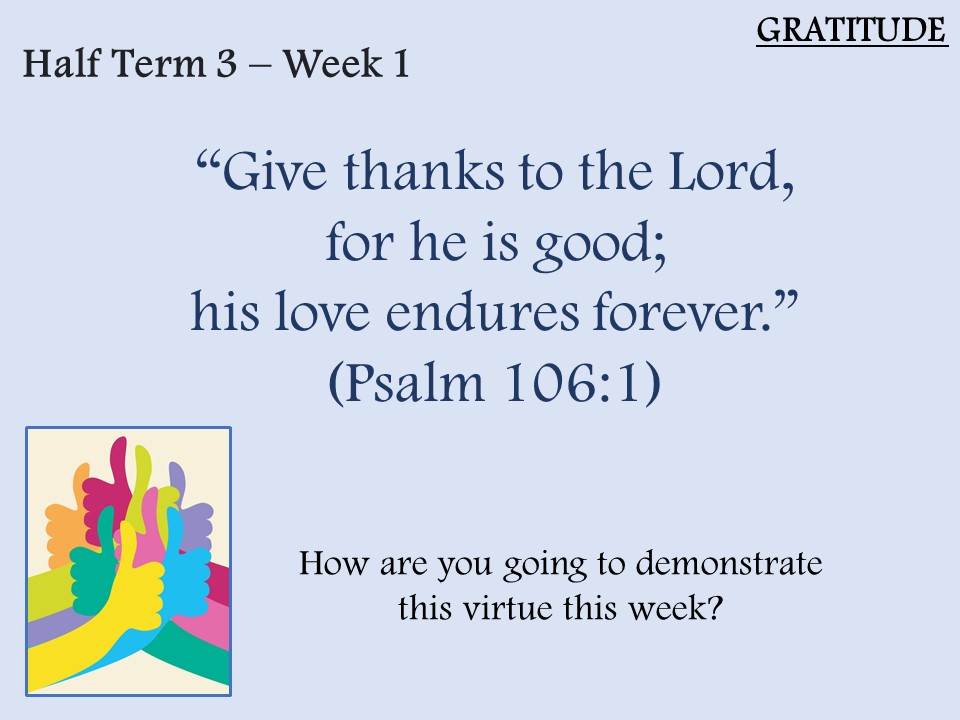 GRATITUDE

Half Term 3 – Week 1

“Give thanks to the Lord, for he is good; his love endures forever.” (Psalm 106:1)

How are you going to demonstrate this virtue this week?